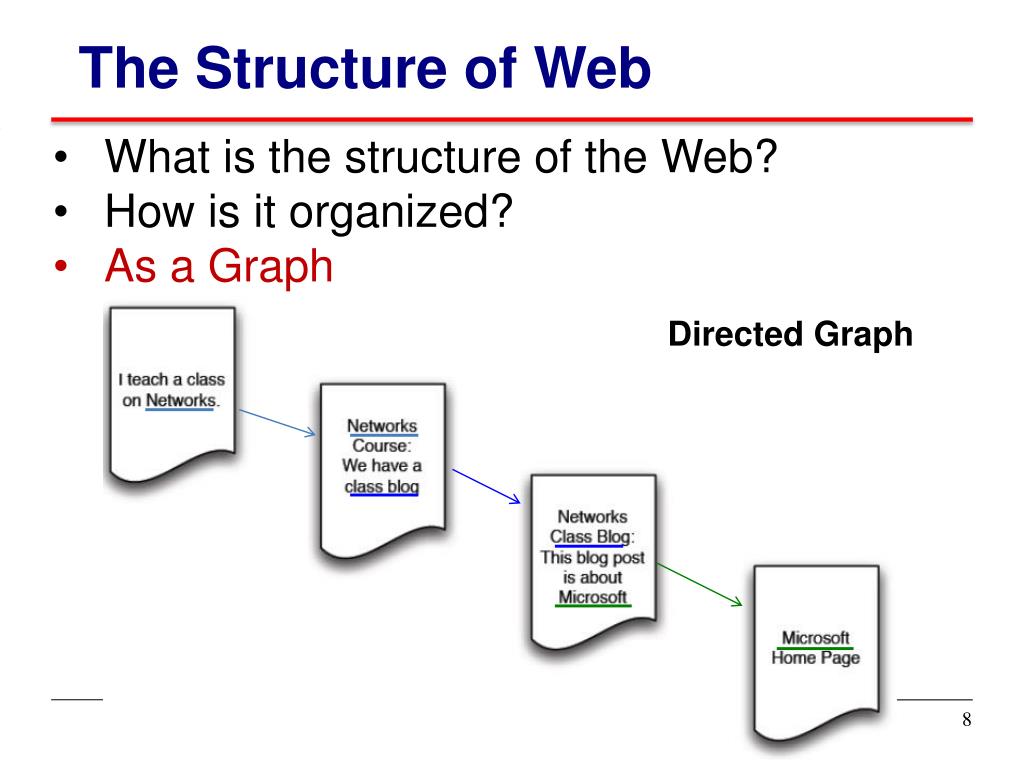 The Structure of Web

• What is the structure of the Web?
• How is it organized?
• As a Graph

Directed Graph

I teach a class on Networks.

Networks Course: We have a class blog

Networks Class Blog: This blog post is about Microsoft

Microsoft Home Page

8